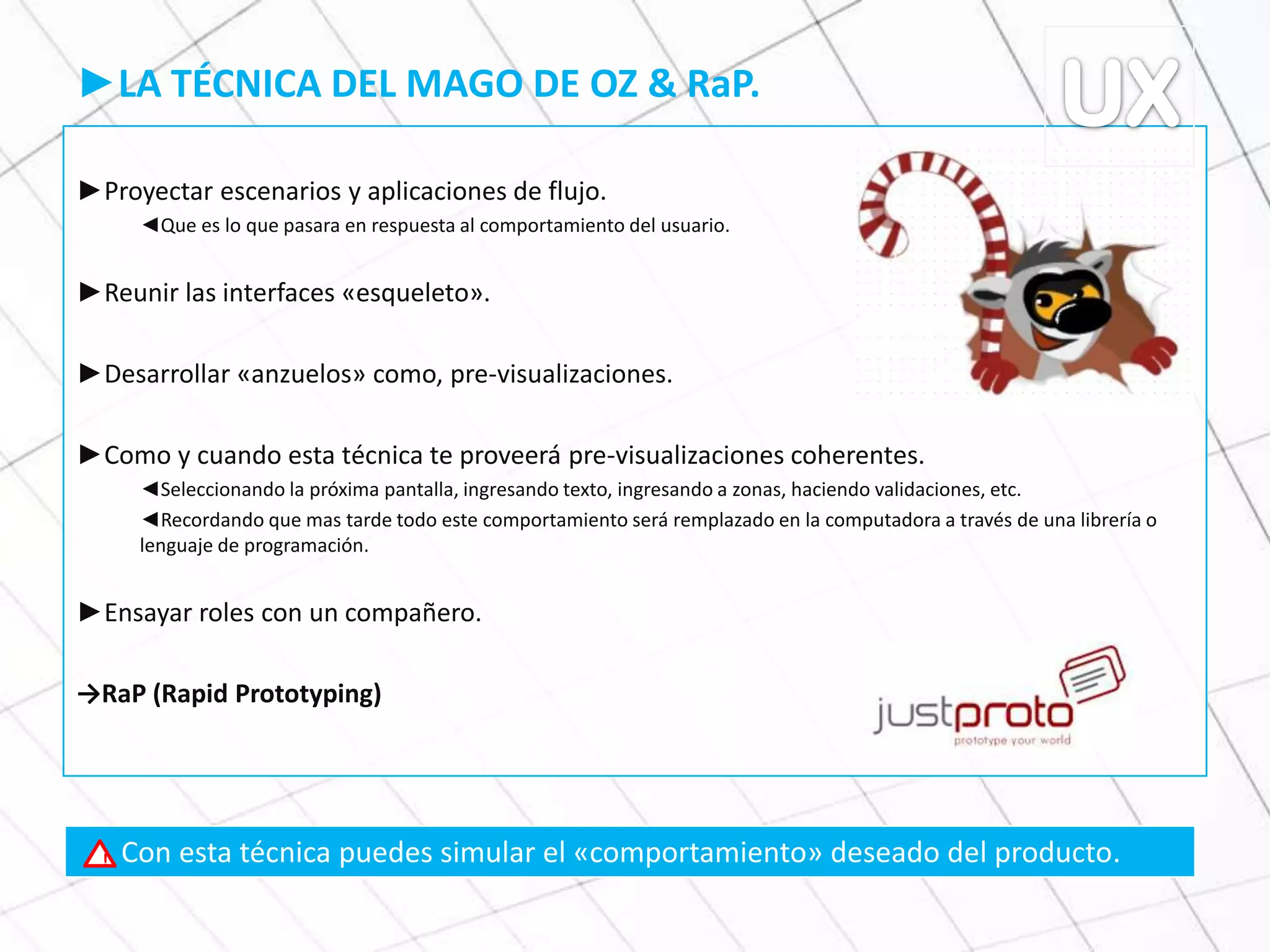 ►LA TÉCNICA DEL MAGO DE OZ & RaP.

UX

►Proyectar escenarios y aplicaciones de flujo.

◄Que es lo que pasara en respuesta al comportamiento del usuario.

►Reunir las interfaces «esqueleto».

►Desarrollar «anzuelos» como, pre-visualizaciones.

►Como y cuando esta técnica te proveerá pre-visualizaciones coherentes.

◄Seleccionando la próxima pantalla, ingresando texto, ingresando a zonas, haciendo validaciones, etc.

◄Recordando que mas tarde todo este comportamiento será remplazado en la computadora a través de una librería o lenguaje de programación.

►Ensayar roles con un compañero.

→RaP (Rapid Prototyping)

justproto
prototype your world

Con esta técnica puedes simular el «comportamiento» deseado del producto.